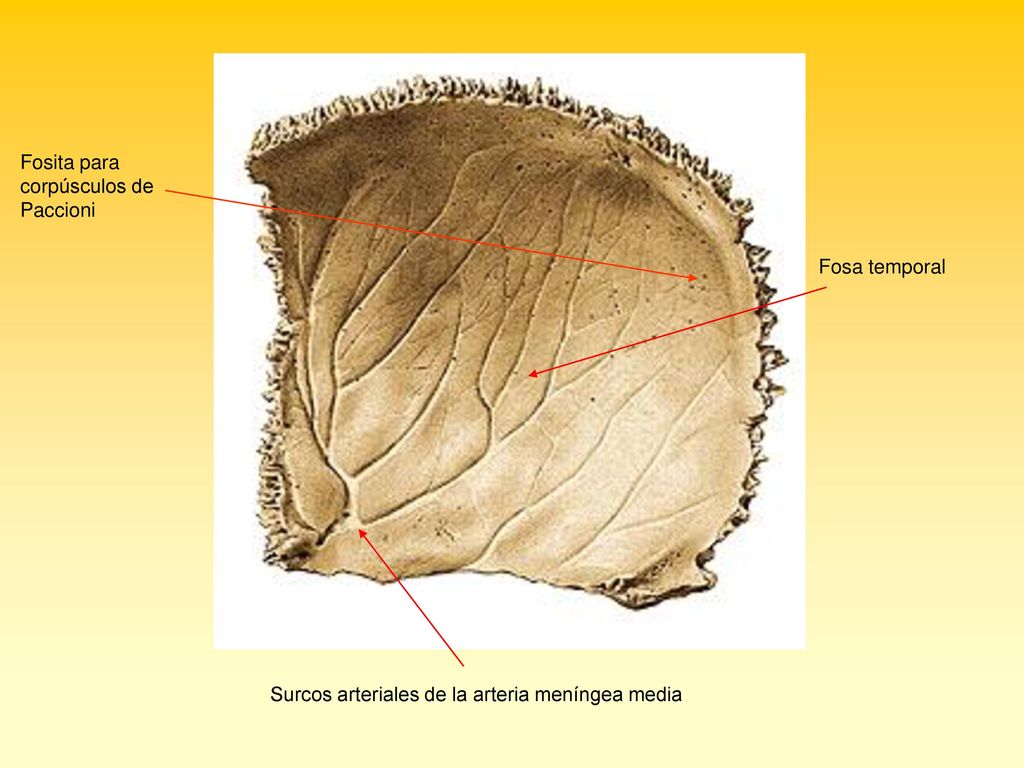 Fosita para corpúsculos de Paccioni

Fosa temporal

Surcos arteriales de la arteria meníngea media